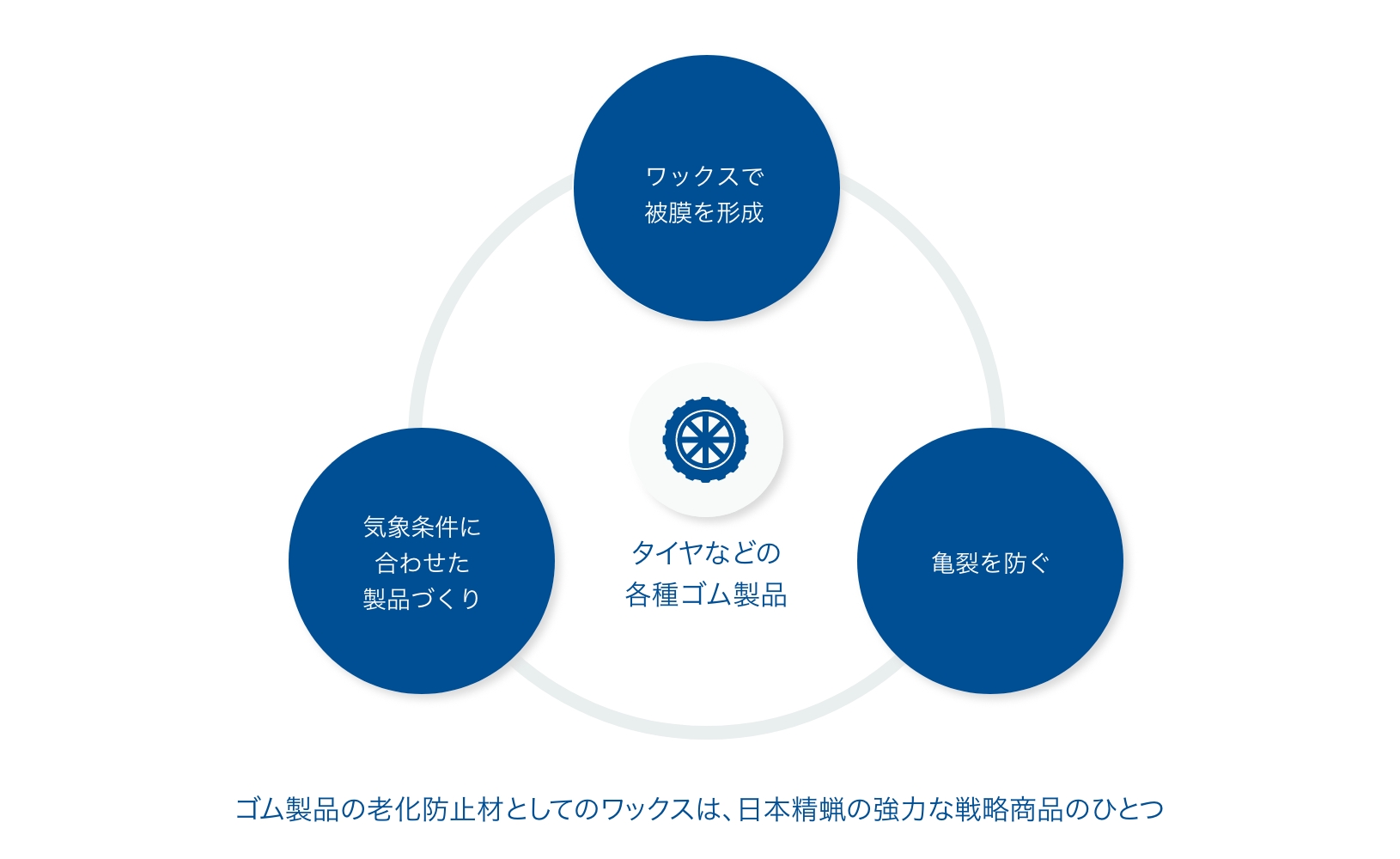 ワックスで
被膜を形成

気象条件に
合わせた
製品づくり

タイヤなどの
各種ゴム製品

亀裂を防ぐ

ゴム製品の老化防止材としてのワックスは、日本精蝋の強力な戦略商品のひとつ